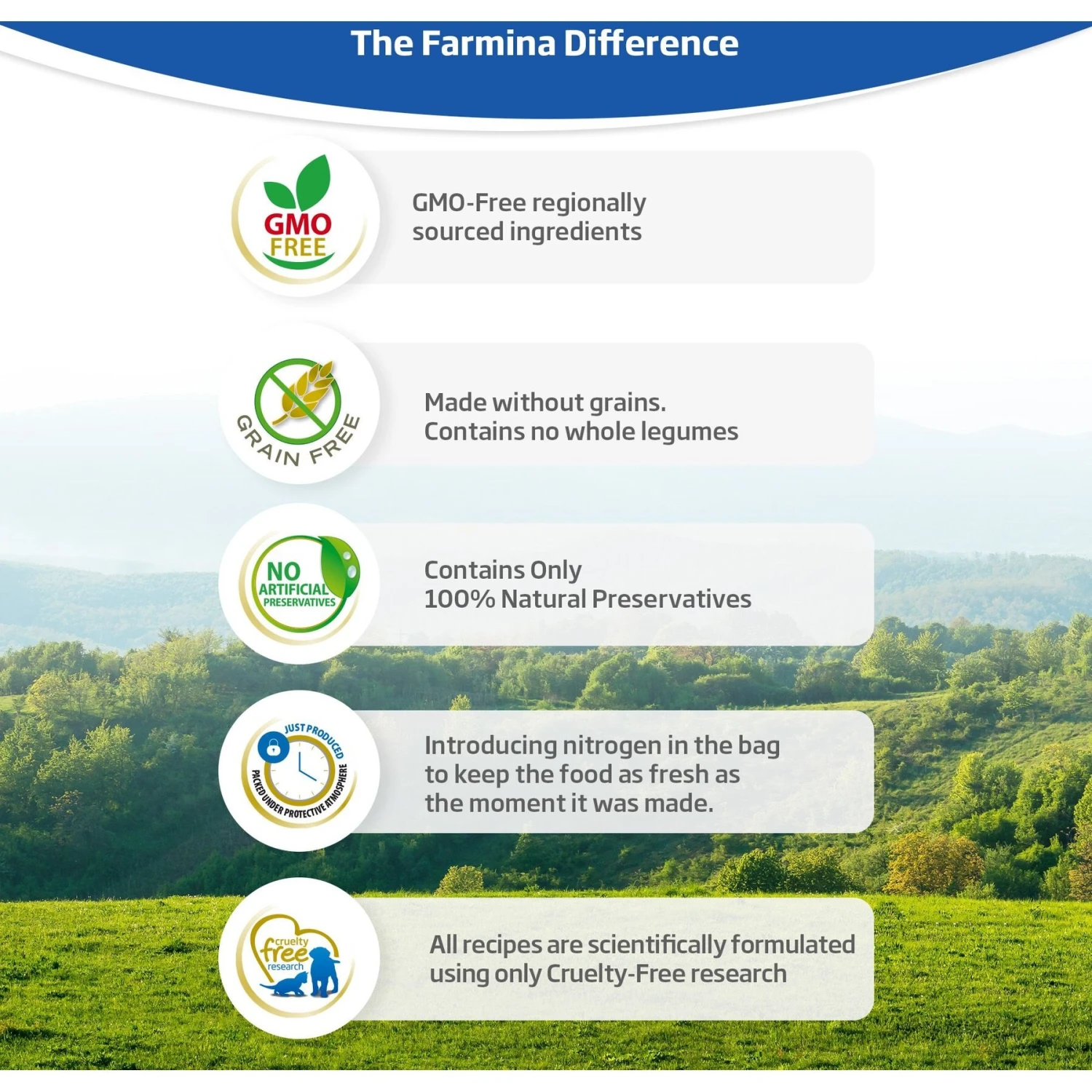 The Farmina Difference

GMO FREE

GMO-Free regionally sourced ingredients

GRAIN FREE

Made without grains. Contains no whole legumes

NO ARTIFICIAL PRESERVATIVES

Contains Only 100% Natural Preservatives

JUST PRODUCED PACKED UNDER PROTECTIVE ATMOSPHERE

Introducing nitrogen in the bag to keep the food as fresh as the moment it was made.

cruelty free research

All recipes are scientifically formulated using only Cruelty-Free research